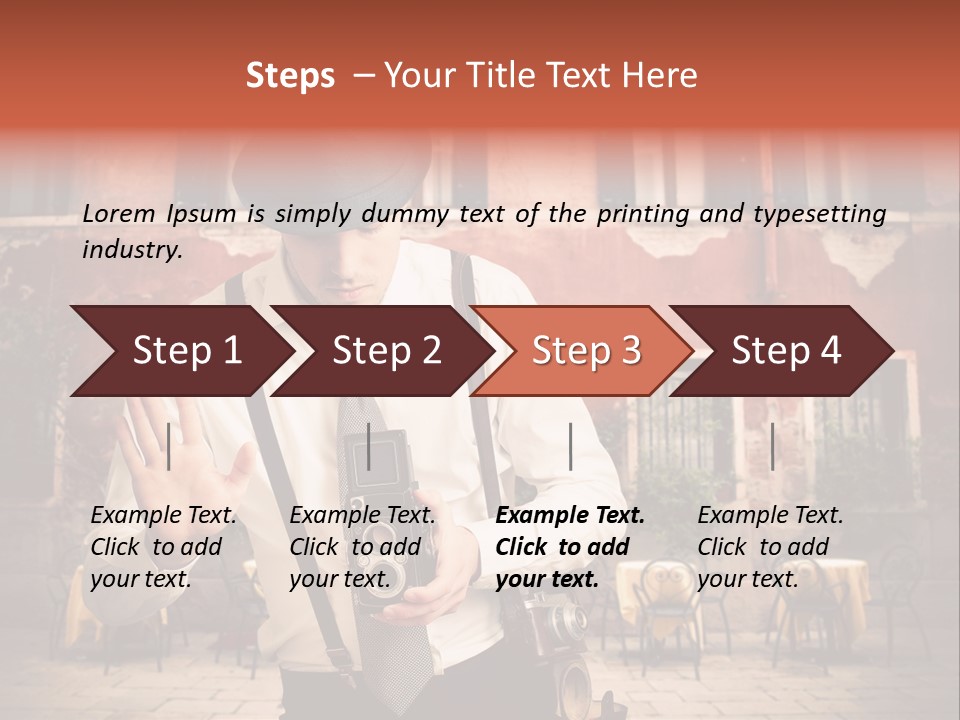 Steps – Your Title Text Here

Lorem Ipsum is simply dummy text of the printing and typesetting industry.

Step 1

Step 2

Step 3

Step 4

Example Text. Click to add your text.

Example Text. Click to add your text.

Example Text. Click to add your text.

Example Text. Click to add your text.